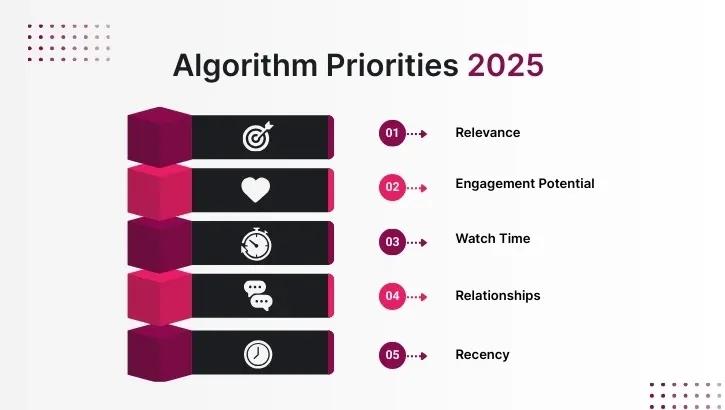 Algorithm Priorities 2025

01 Relevance

02 Engagement Potential

03 Watch Time

04 Relationships

05 Recency